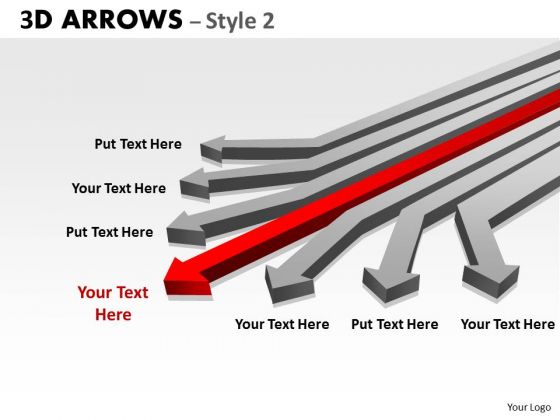 3D ARROWS – Style 2

Put Text Here

Your Text Here

Put Text Here

Your Text Here

Your Text Here

Put Text Here

Your Text Here

Your Logo